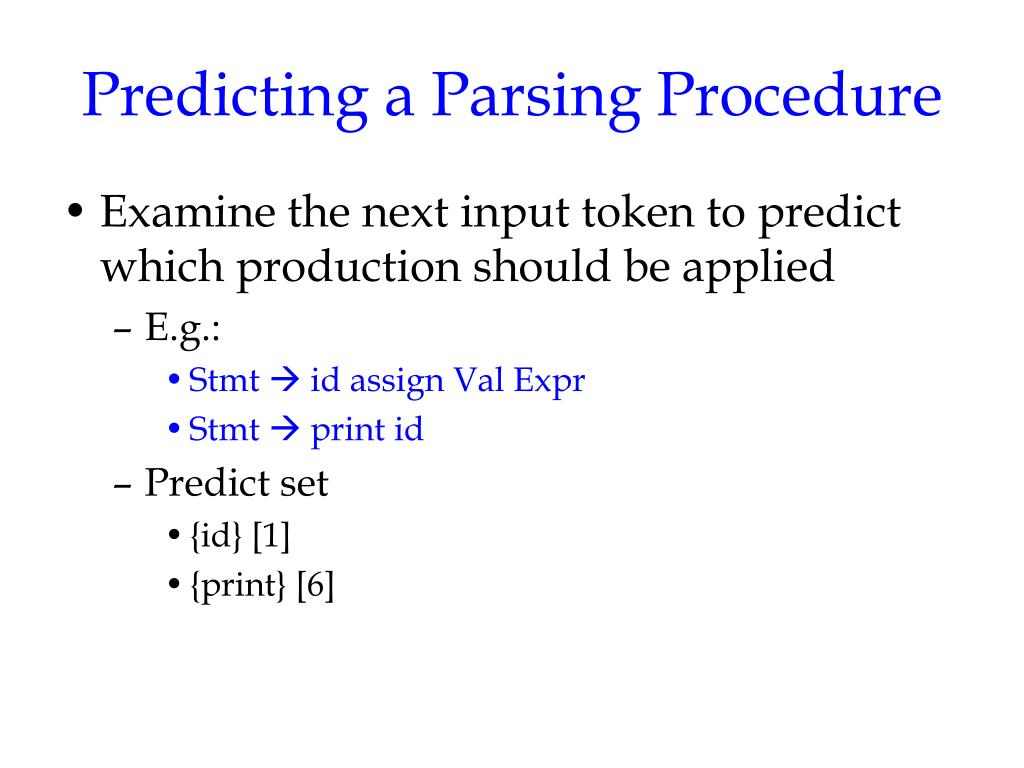 Predicting a Parsing Procedure

• Examine the next input token to predict which production should be applied

– E.g.:

• Stmt → id assign Val Expr

• Stmt → print id

– Predict set

• {id} [1]

• {print} [6]